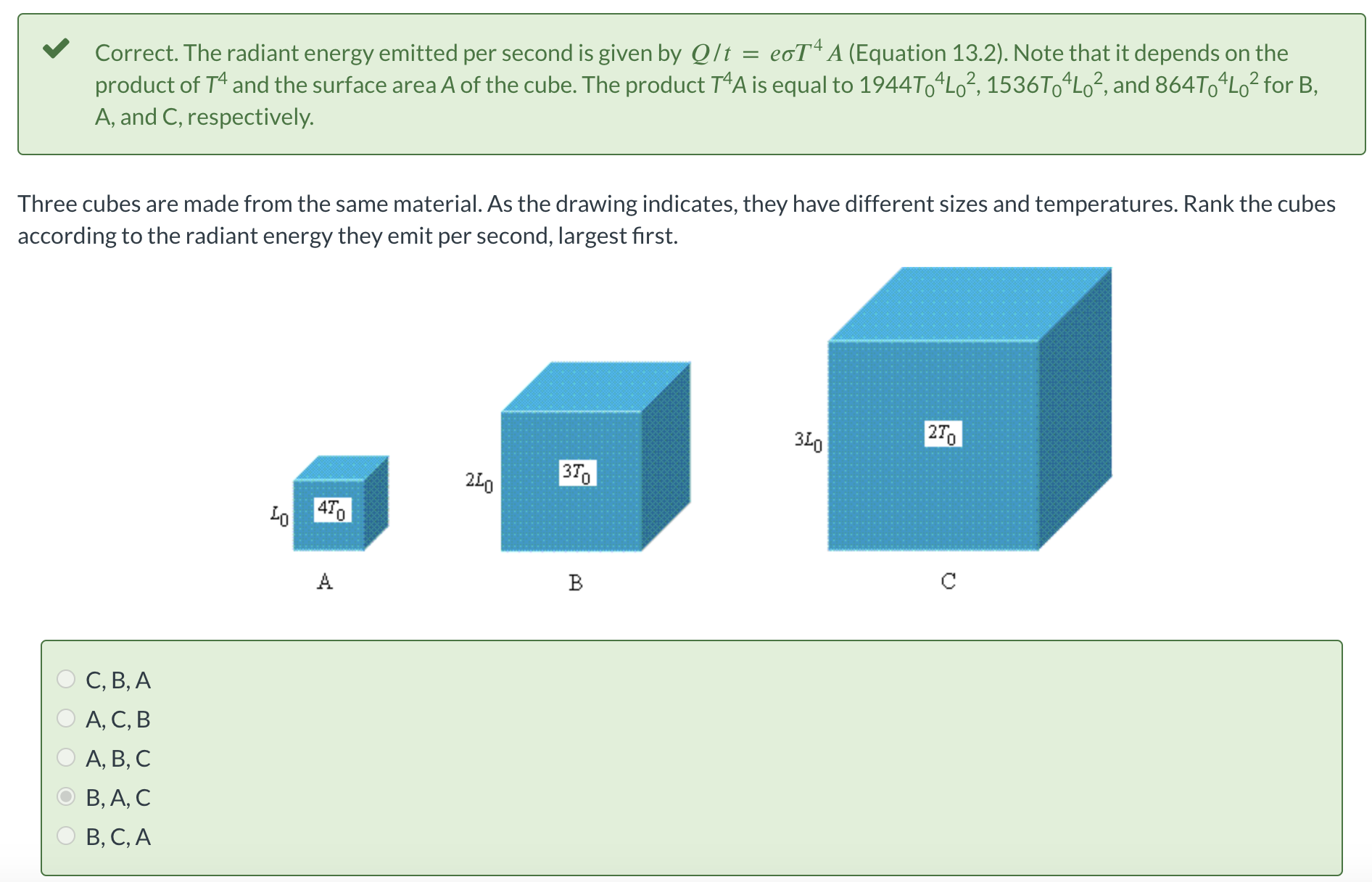 Correct. The radiant energy emitted per second is given by $Q/t = e\sigma T^4 A$ (Equation 13.2). Note that it depends on the product of $T^4$ and the surface area $A$ of the cube. The product $T^4A$ is equal to $1944T_0^4L_0^2$, $1536T_0^4L_0^2$, and $864T_0^4L_0^2$ for B, A, and C, respectively.

Three cubes are made from the same material. As the drawing indicates, they have different sizes and temperatures. Rank the cubes according to the radiant energy they emit per second, largest first.

$L_0$ $4T_0$
A

$2L_0$ $3T_0$
B

$3L_0$ $2T_0$
C

C, B, A
A, C, B
A, B, C
B, A, C
B, C, A